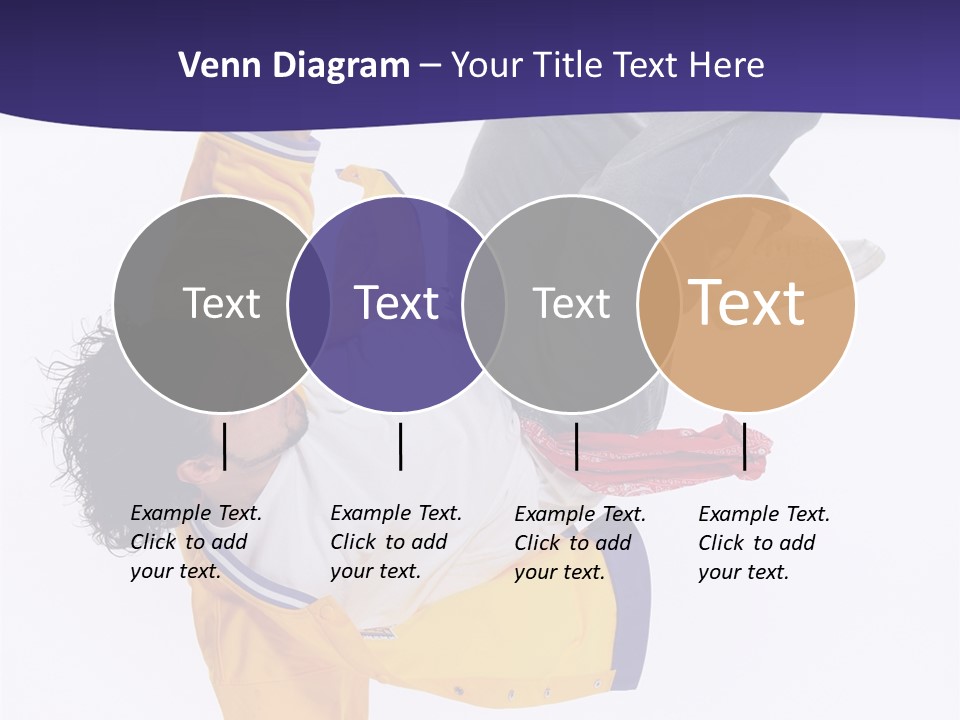 Venn Diagram – Your Title Text Here

Text

Text

Text

Text

Example Text. Click to add your text.

Example Text. Click to add your text.

Example Text. Click to add your text.

Example Text. Click to add your text.